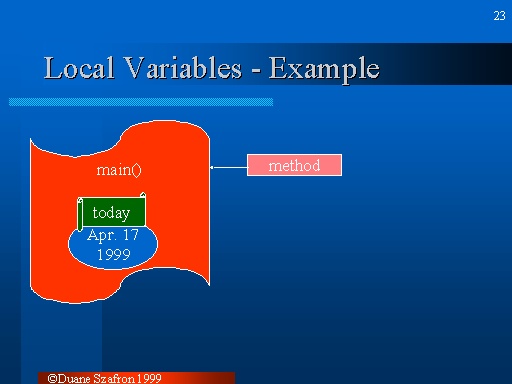 23

Local Variables - Example

main()

method

today

Apr. 17
1999

©Duane Szafron 1999